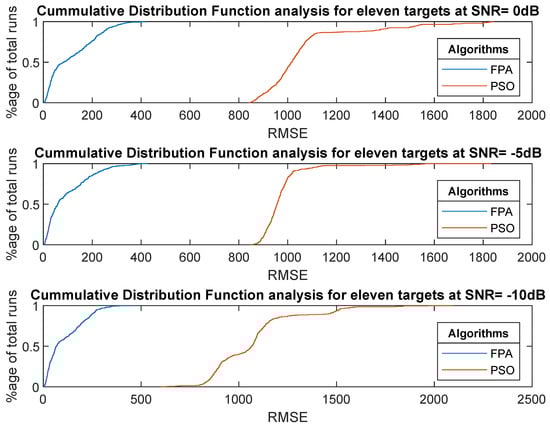 Cummulative Distribution Function analysis for eleven targets at SNR= 0dB

%age of total runs

1
0.5
0

0 200 400 600 800 1000 1200 1400 1600 1800 2000

RMSE

Algorithms
FPA
PSO

Cummulative Distribution Function analysis for eleven targets at SNR= -5dB

%age of total runs

1
0.5
0

0 200 400 600 800 1000 1200 1400 1600 1800 2000

RMSE

Algorithms
FPA
PSO

Cummulative Distribution Function analysis for eleven targets at SNR= -10dB

%age of total runs

1
0.5
0

0 500 1000 1500 2000 2500

RMSE

Algorithms
FPA
PSO